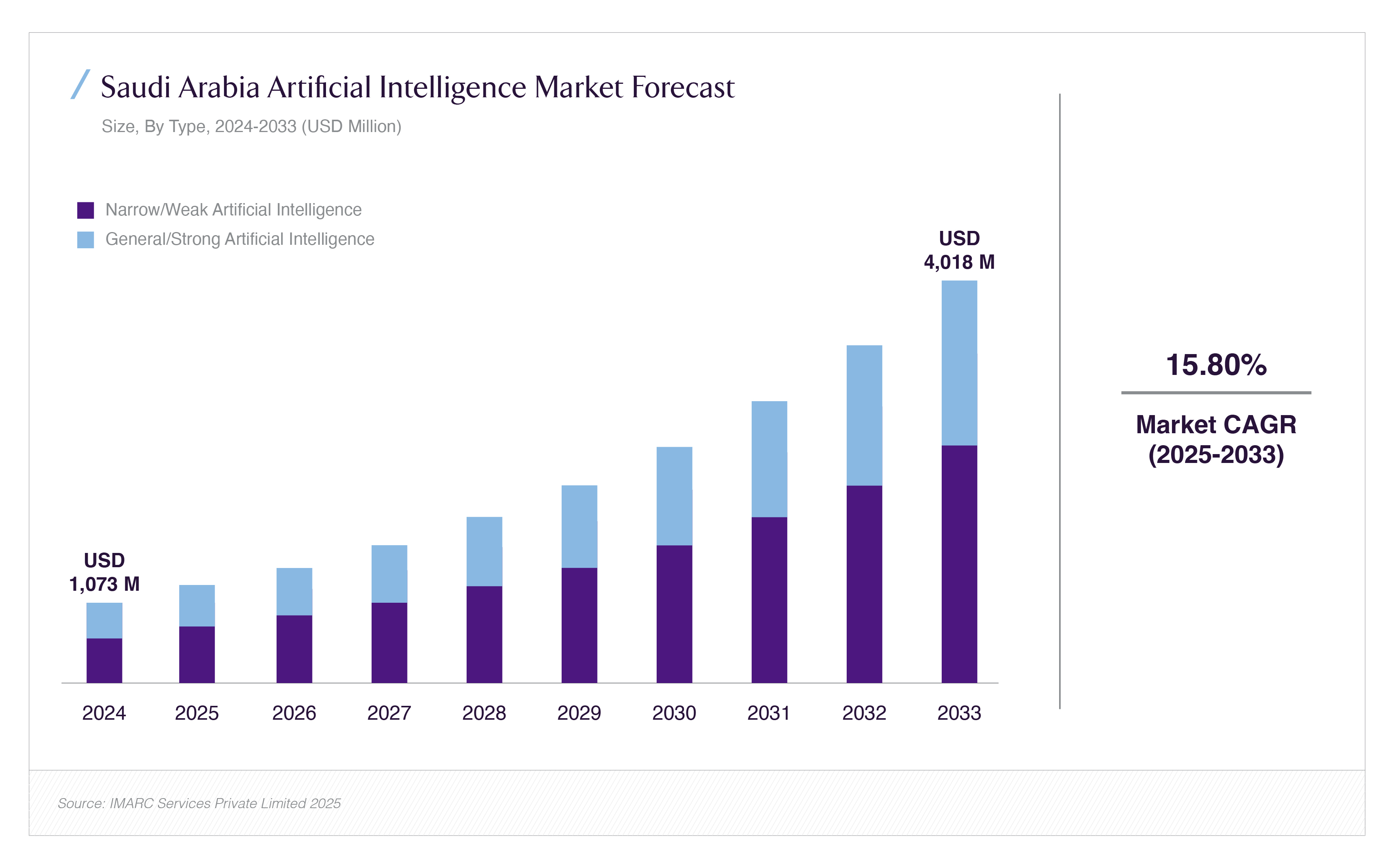 Saudi Arabia Artificial Intelligence Market Forecast

Size, By Type, 2024-2033 (USD Million)

Narrow/Weak Artificial Intelligence
General/Strong Artificial Intelligence

USD 1,073 M

USD 4,018 M

2024 2025 2026 2027 2028 2029 2030 2031 2032 2033

15.80%

Market CAGR (2025-2033)

Source: IMARC Services Private Limited 2025